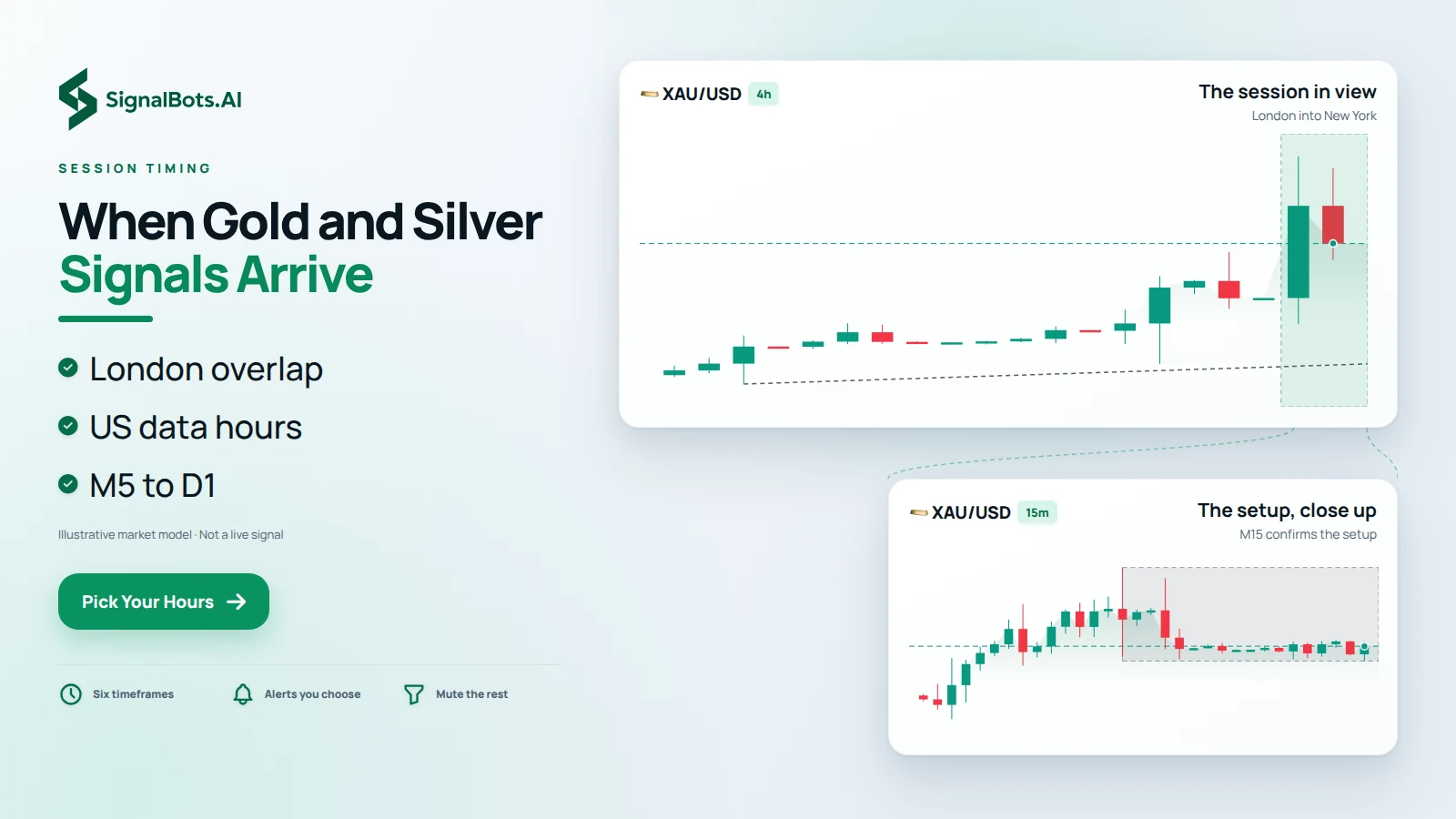 SignalBots.AI

SESSION TIMING

When Gold and Silver Signals Arrive

London overlap

US data hours

M5 to D1

Illustrative market model · Not a live signal

Pick Your Hours

Six timeframes

Alerts you choose

Mute the rest

XAU/USD 4h

The session in view

London into New York

XAU/USD 15m

The setup, close up

M15 confirms the setup